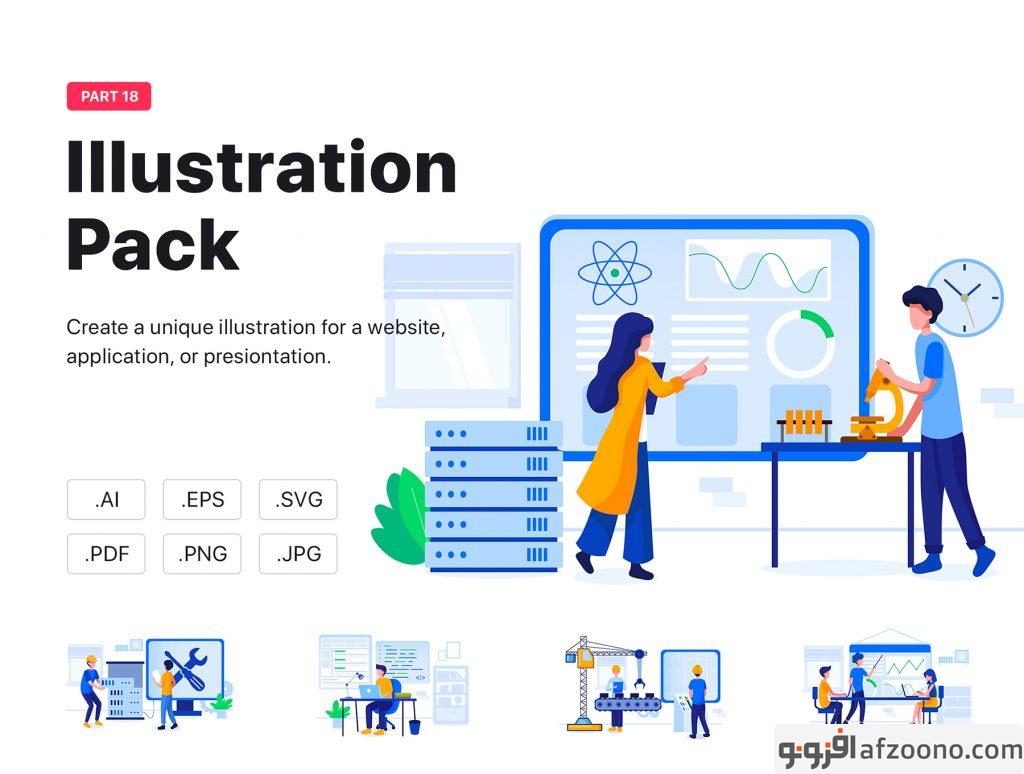 PART 18

Illustration Pack

Create a unique illustration for a website, application, or presiontation.

.AI .EPS .SVG

.PDF .PNG .JPG

افزونو afzoono.com